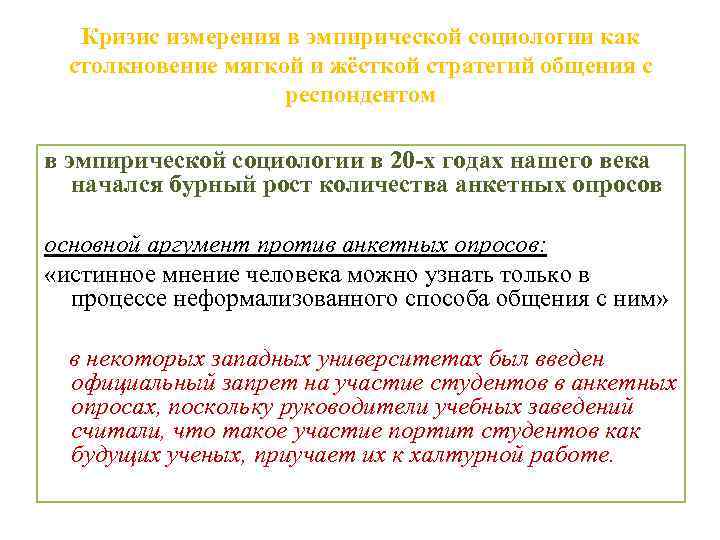 Кризис измерения в эмпирической социологии как столкновение мягкой и жёсткой стратегий общения с респондентом

в эмпирической социологии в 20-х годах нашего века начался бурный рост количества анкетных опросов

основной аргумент против анкетных опросов:

«истинное мнение человека можно узнать только в процессе неформализованного способа общения с ним»

в некоторых западных университетах был введен официальный запрет на участие студентов в анкетных опросах, поскольку руководители учебных заведений считали, что такое участие портит студентов как будущих ученых, приучает их к халтурной работе.